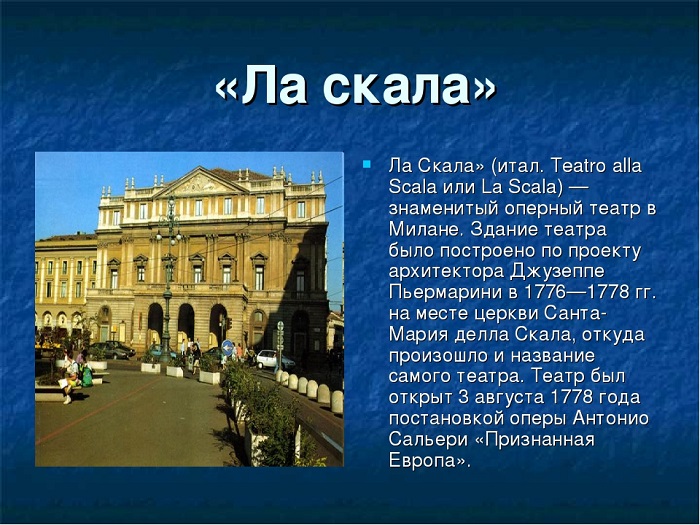 «Ла скала»

Ла Скала» (итал. Teatro alla Scala или La Scala) — знаменитый оперный театр в Милане. Здание театра было построено по проекту архитектора Джузеппе Пьермарини в 1776—1778 гг. на месте церкви Санта-Мария делла Скала, откуда произошло и название самого театра. Театр был открыт 3 августа 1778 года постановкой оперы Антонио Сальери «Признанная Европа».